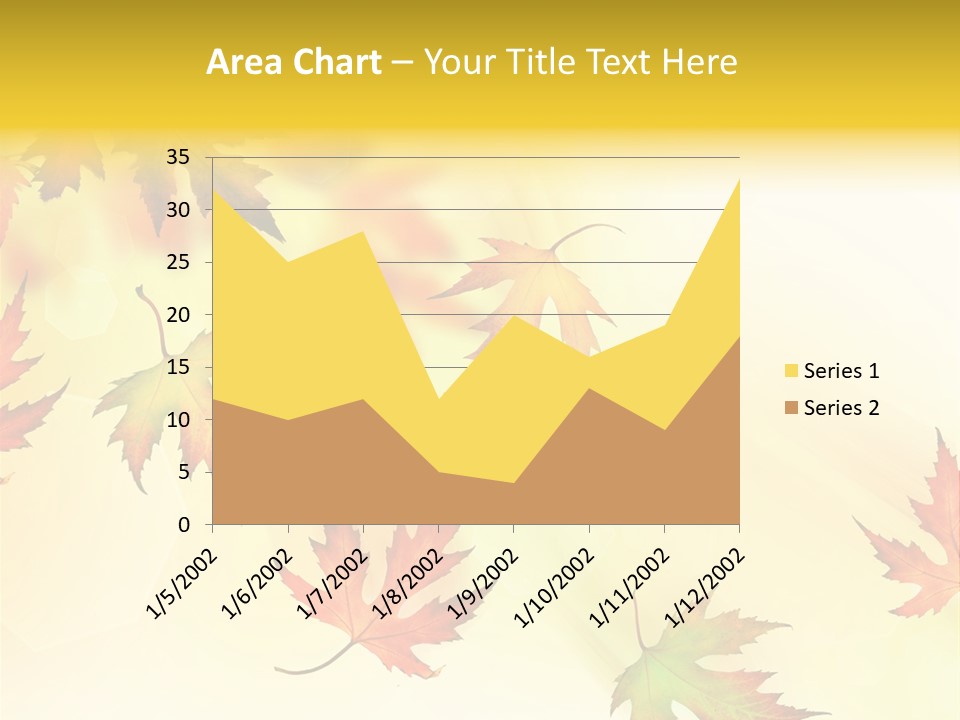 Area Chart – Your Title Text Here

35
30
25
20
15
10
5
0

1/5/2002
1/6/2002
1/7/2002
1/8/2002
1/9/2002
1/10/2002
1/11/2002
1/12/2002

Series 1
Series 2